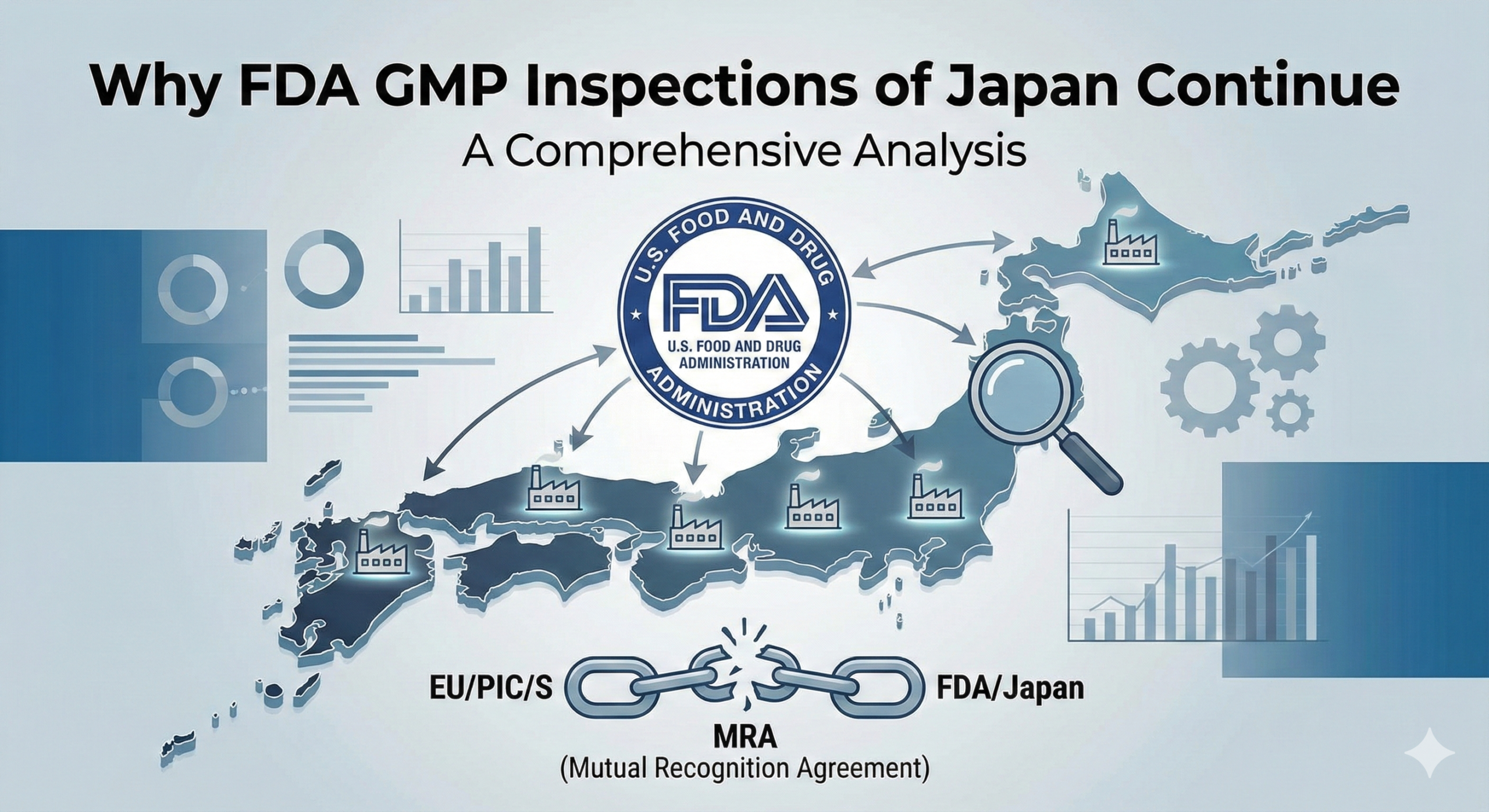 Why FDA GMP Inspections of Japan Continue
A Comprehensive Analysis

U.S. FOOD AND DRUG ADMINISTRATION
FDA
U.S. FOOD AND DRUG ADMINISTRATION

EU/PIC/S
FDA/Japan
MRA
(Mutual Recognition Agreement)